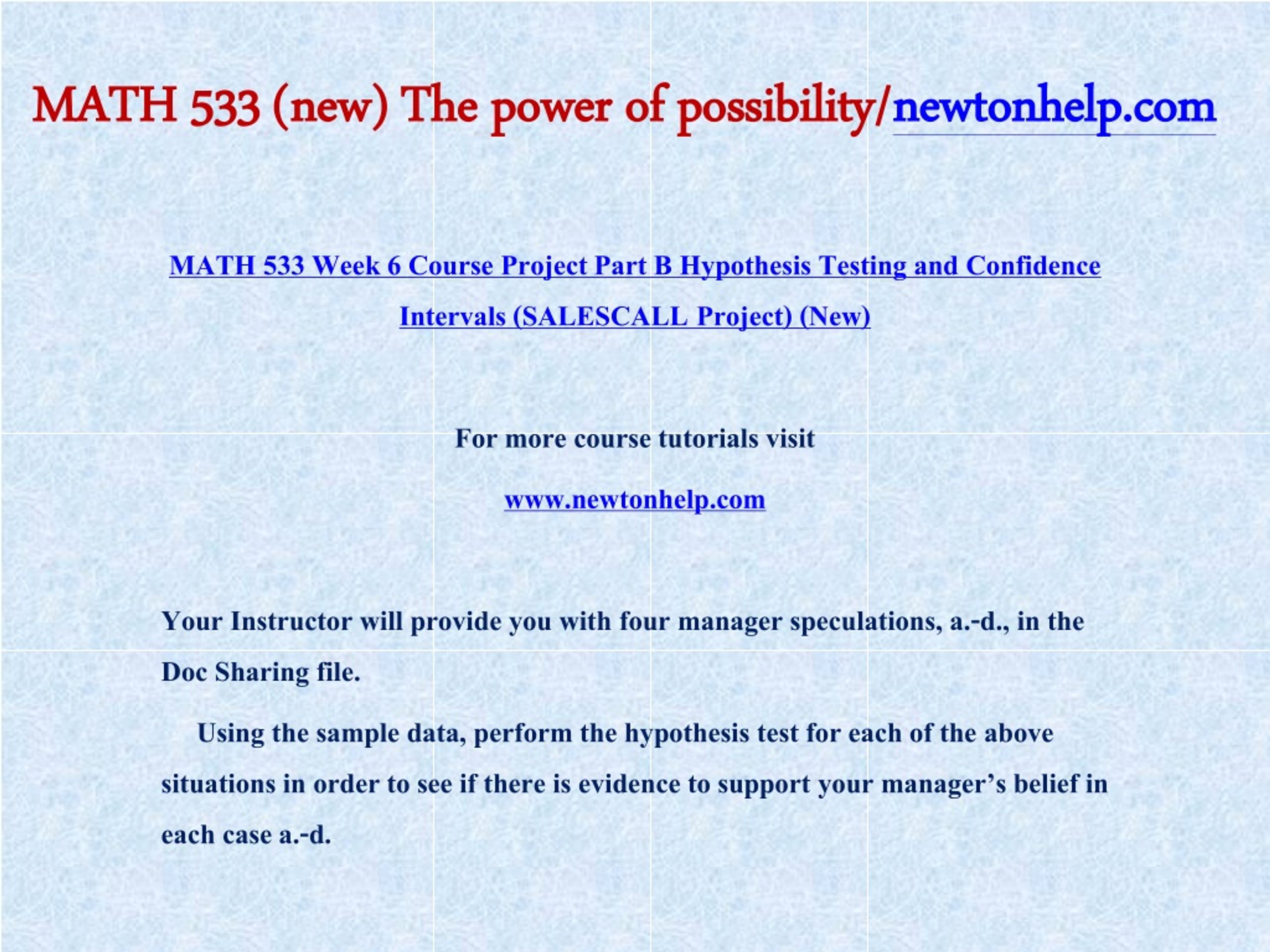 MATH 533 (new) The power of possibility/newtonhelp.com

MATH 533 Week 6 Course Project Part B Hypothesis Testing and Confidence Intervals (SALESCALL Project) (New)

For more course tutorials visit

www.newtonhelp.com

Your Instructor will provide you with four manager speculations, a.-d., in the Doc Sharing file.

Using the sample data, perform the hypothesis test for each of the above situations in order to see if there is evidence to support your manager's belief in each case a.-d.